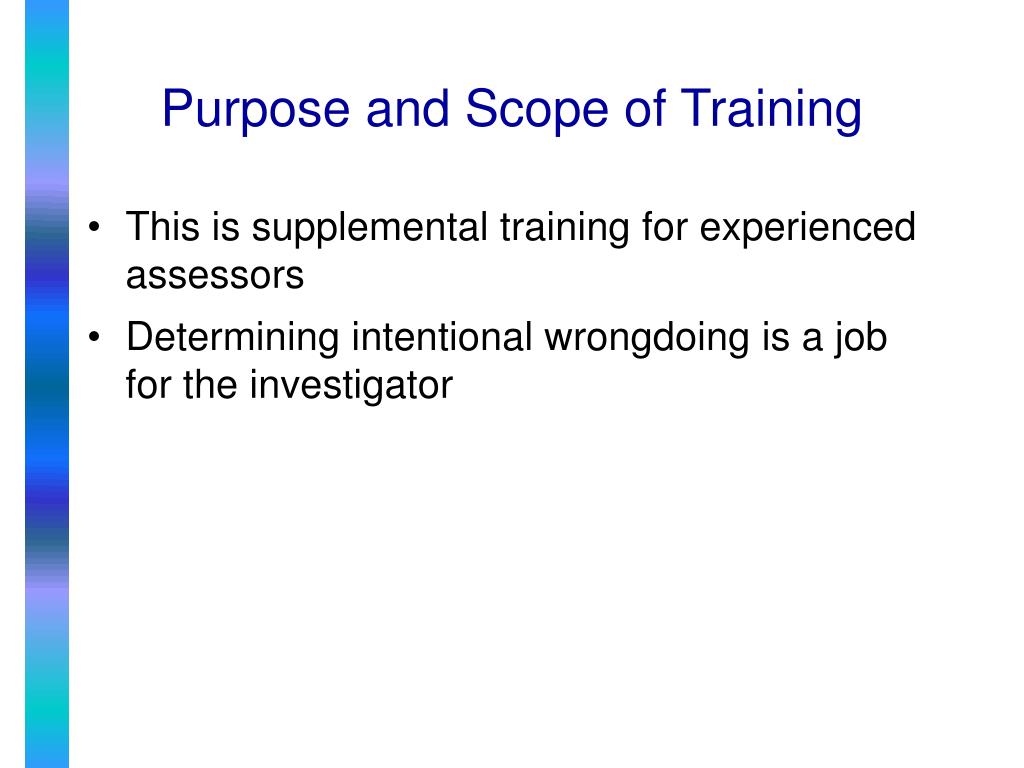 Purpose and Scope of Training

• This is supplemental training for experienced assessors

• Determining intentional wrongdoing is a job for the investigator